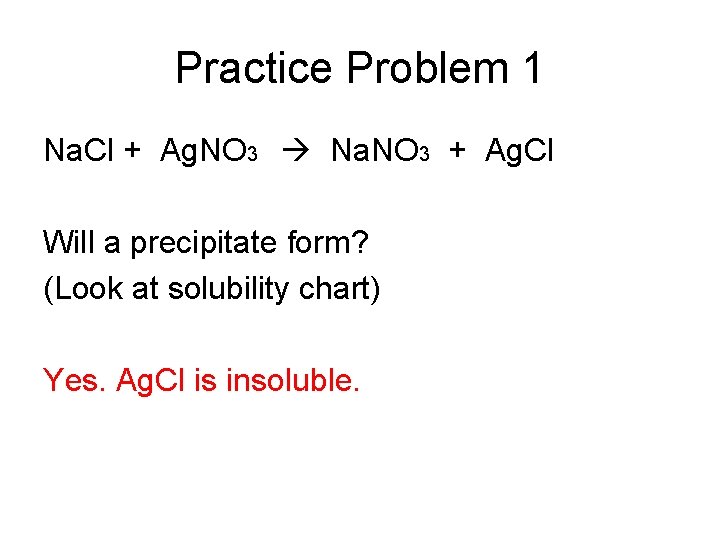 Practice Problem 1

$NaCl + AgNO_3 \rightarrow NaNO_3 + AgCl$

Will a precipitate form?
(Look at solubility chart)

Yes. AgCl is insoluble.